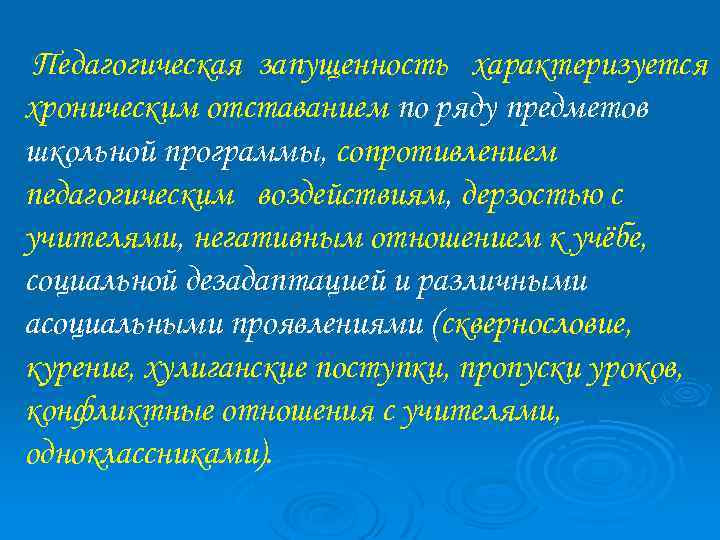 Педагогическая запущенность характеризуется хроническим отставанием по ряду предметов школьной программы, сопротивлением педагогическим воздействиям, дерзостью с учителями, негативным отношением к учёбе, социальной дезадаптацией и различными асоциальными проявлениями (сквернословие, курение, хулиганские поступки, пропуски уроков, конфликтные отношения с учителями, одноклассниками).